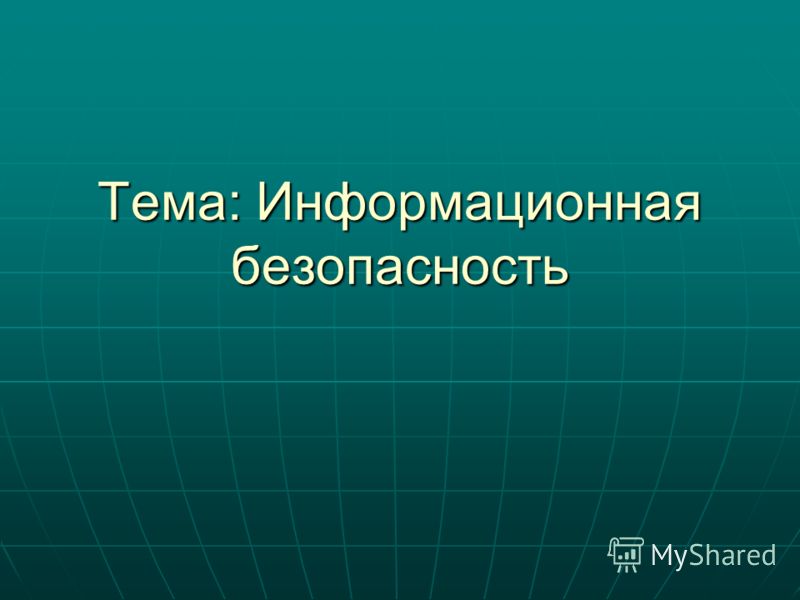 Тема: Информационная безопасность

MyShared